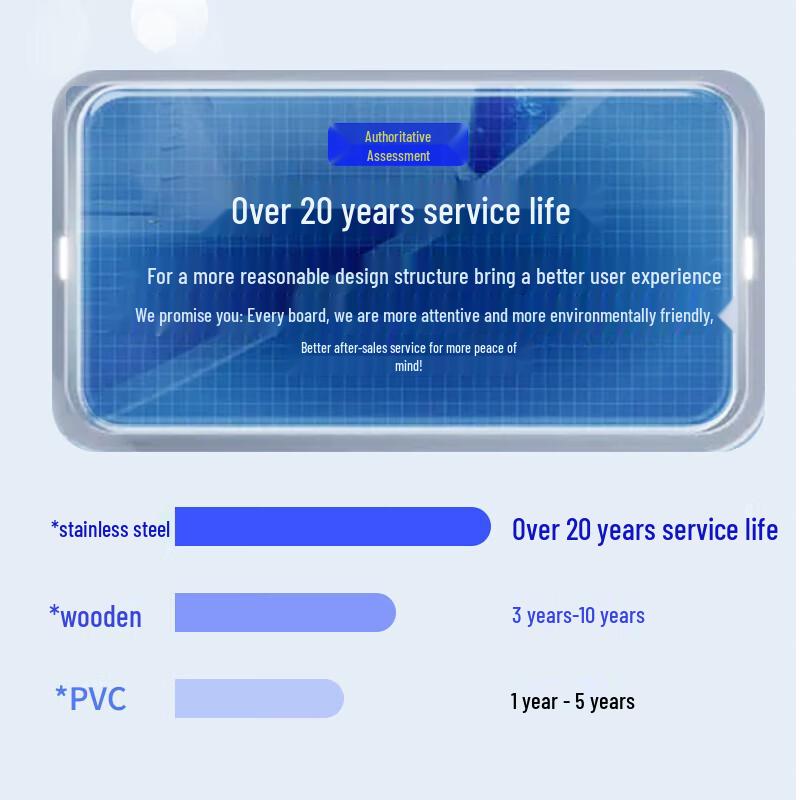 Authoritative Assessment

Over 20 years service life

For a more reasonable design structure bring a better user experience

We promise you: Every board, we are more attentive and more environmentally friendly,

Better after-sales service for more peace of mind!

*stainless steel

Over 20 years service life

*wooden

3 years-10 years

*PVC

1 year - 5 years